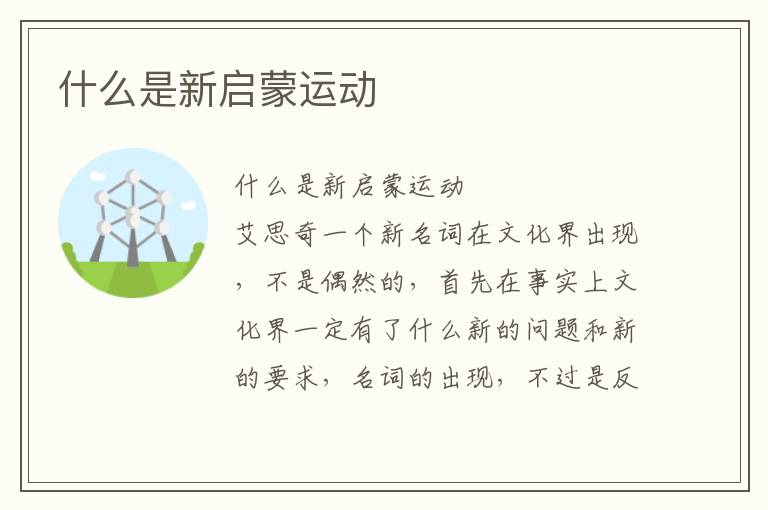 什么是新启蒙运动

什么是新启蒙运动

艾思奇一个新名词在文化界出现，不是偶然的，首先在事实上文化界一定有了什么新的问题和新的要求，名词的出现，不过是反